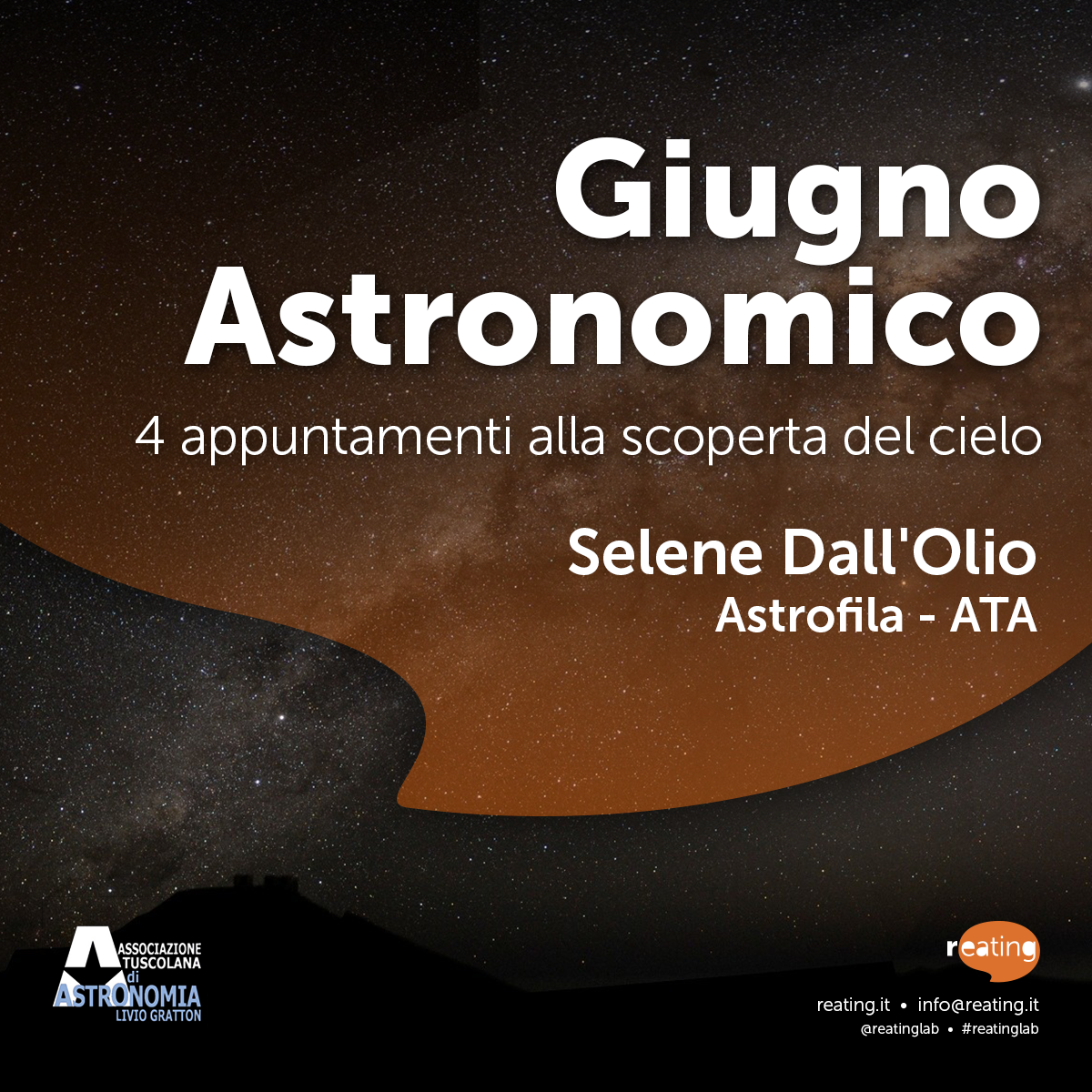 Giugno Astronomico

4 appuntamenti alla scoperta del cielo

Selene Dall'Olio

Astrofila - ATA

ASSOCIAZIONE TUSCOLANA di ASTRONOMIA LIVIO GRATTON

reating

reating.it • info@reating.it

@reatinglab • #reatinglab